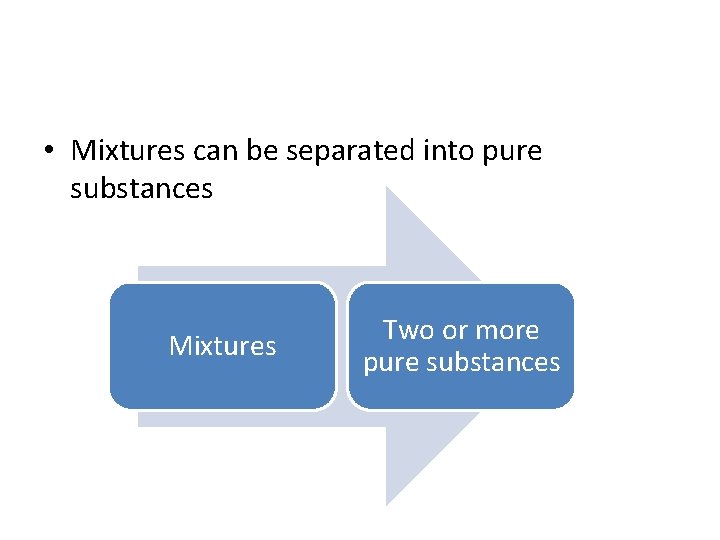 • Mixtures can be separated into pure substances

Mixtures

Two or more pure substances